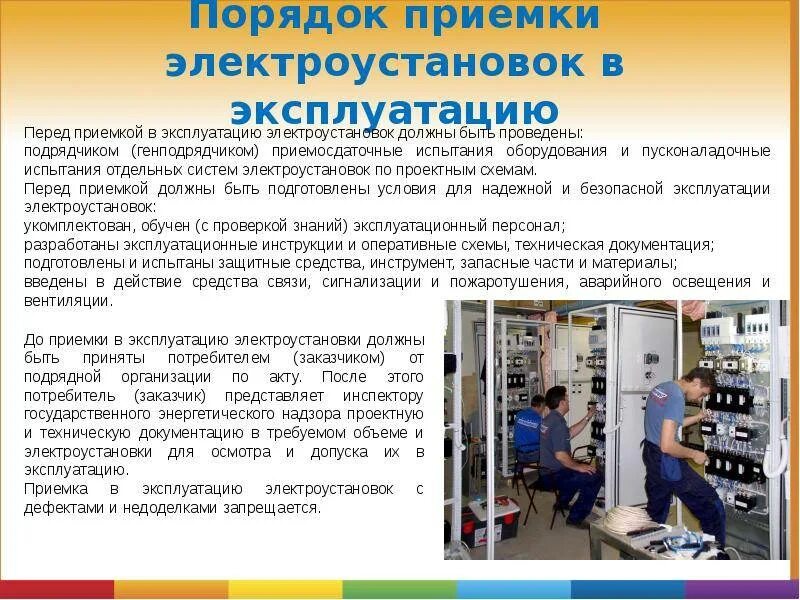 Порядок приемки электроустановок в эксплуатацию

Перед приемкой в эксплуатацию электроустановок должны быть проведены:
подрядчиком (генподрядчиком) приемосдаточные испытания оборудования и пусконаладочные испытания отдельных систем электроустановок по проектным схемам.
Перед приемкой должны быть подготовлены условия для надежной и безопасной эксплуатации электроустановок:
укомплектован, обучен (с проверкой знаний) эксплуатационный персонал;
разработаны эксплуатационные инструкции и оперативные схемы, техническая документация;
подготовлены и испытаны защитные средства, инструмент, запасные части и материалы;
введены в действие средства связи, сигнализации и пожаротушения, аварийного освещения и вентиляции.

До приемки в эксплуатацию электроустановки должны быть приняты потребителем (заказчиком) от подрядной организации по акту. После этого потребитель (заказчик) представляет инспектору государственного энергетического надзора проектную и техническую документацию в требуемом объеме и электроустановки для осмотра и допуска их в эксплуатацию.
Приемка в эксплуатацию электроустановок с дефектами и недоделками запрещается.